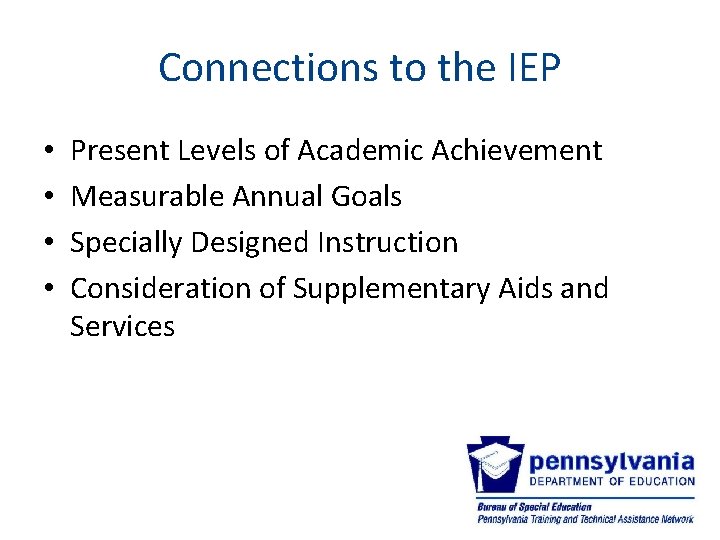 Connections to the IEP

• Present Levels of Academic Achievement
• Measurable Annual Goals
• Specially Designed Instruction
• Consideration of Supplementary Aids and Services

pennsylvania
DEPARTMENT OF EDUCATION
Bureau of Special Education
Pennsylvania Training and Technical Assistance Network